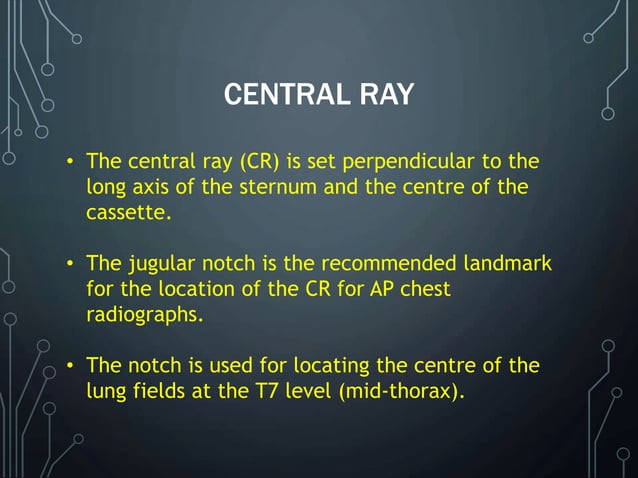 CENTRAL RAY

• The central ray (CR) is set perpendicular to the long axis of the sternum and the centre of the cassette.

• The jugular notch is the recommended landmark for the location of the CR for AP chest radiographs.

• The notch is used for locating the centre of the lung fields at the T7 level (mid-thorax).